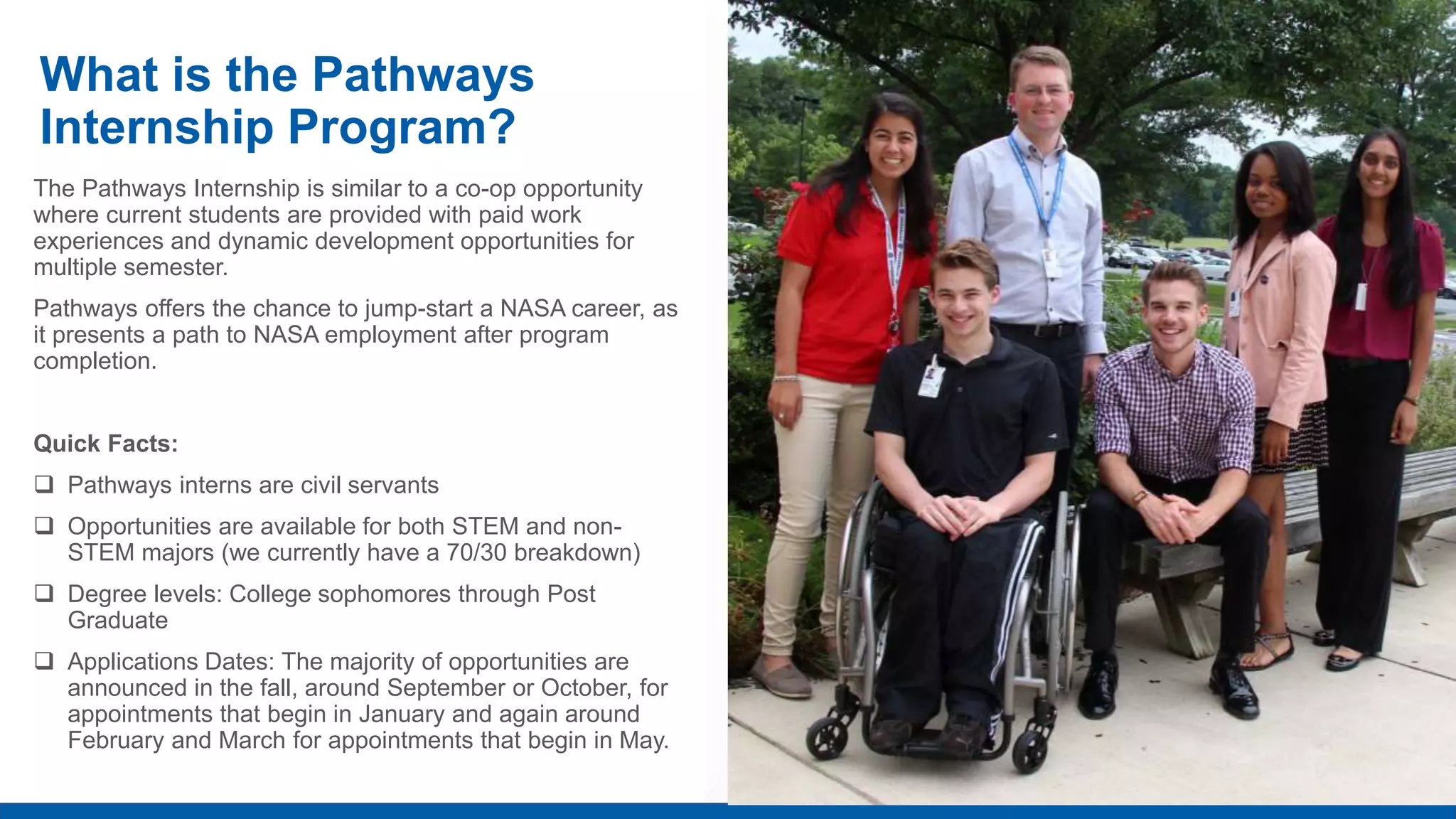 What is the Pathways Internship Program?

The Pathways Internship is similar to a co-op opportunity where current students are provided with paid work experiences and dynamic development opportunities for multiple semester.

Pathways offers the chance to jump-start a NASA career, as it presents a path to NASA employment after program completion.

Quick Facts:

❑ Pathways interns are civil servants

❑ Opportunities are available for both STEM and non-STEM majors (we currently have a 70/30 breakdown)

❑ Degree levels: College sophomores through Post Graduate

❑ Applications Dates: The majority of opportunities are announced in the fall, around September or October, for appointments that begin in January and again around February and March for appointments that begin in May.